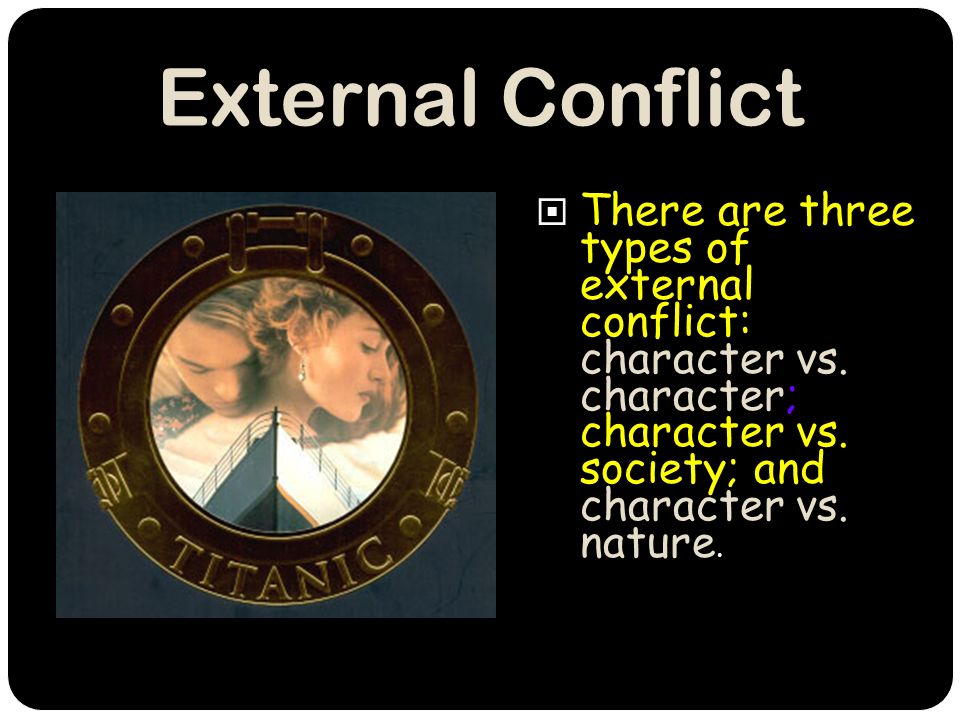 External Conflict

TITANIC

There are three types of external conflict: character vs. character; character vs. society; and character vs. nature.